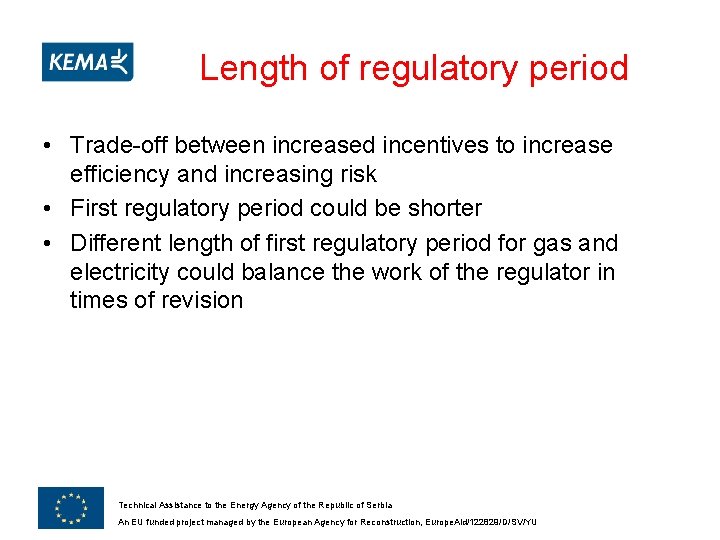 KEMA

Length of regulatory period

• Trade-off between increased incentives to increase efficiency and increasing risk
• First regulatory period could be shorter
• Different length of first regulatory period for gas and electricity could balance the work of the regulator in times of revision

Technical Assistance to the Energy Agency of the Republic of Serbia
An EU funded project managed by the European Agency for Reconstruction, EuropeAid/122829/D/SV/YU